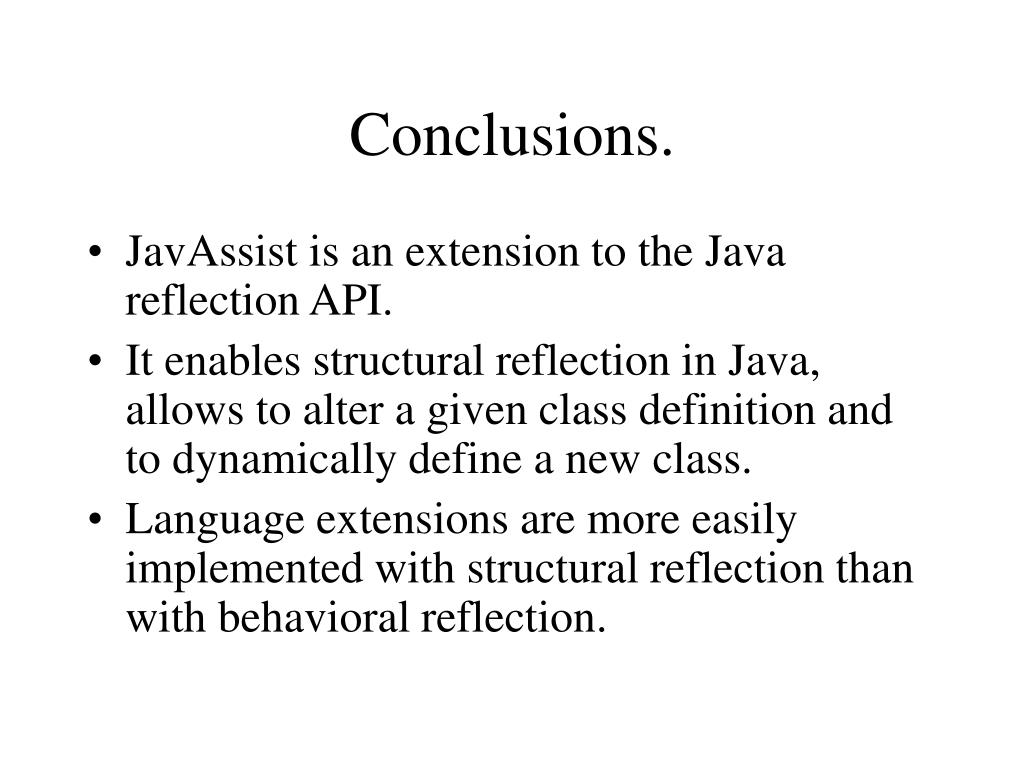 Conclusions.

• JavAssist is an extension to the Java reflection API.
• It enables structural reflection in Java, allows to alter a given class definition and to dynamically define a new class.
• Language extensions are more easily implemented with structural reflection than with behavioral reflection.